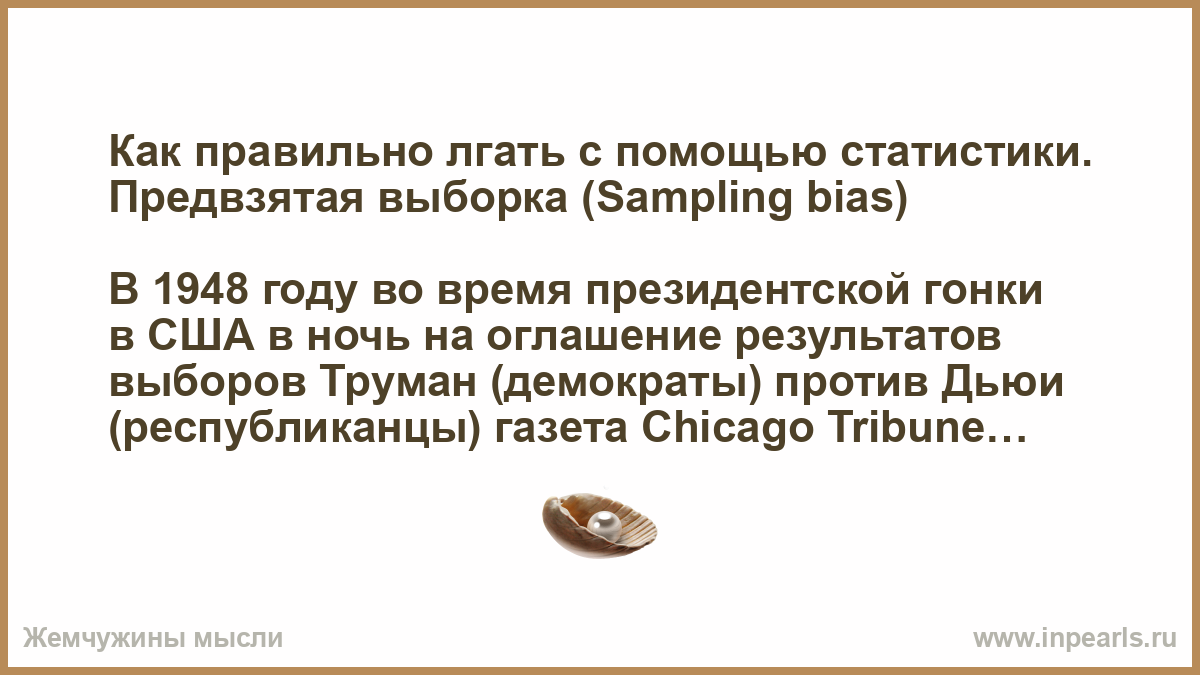 Как правильно лгать с помощью статистики. Предвзятая выборка (Sampling bias)

В 1948 году во время президентской гонки в США в ночь на оглашение результатов выборов Труман (демократы) против Дьюи (республиканцы) газета Chicago Tribune…

Жемчужины мысли

www.inpearls.ru